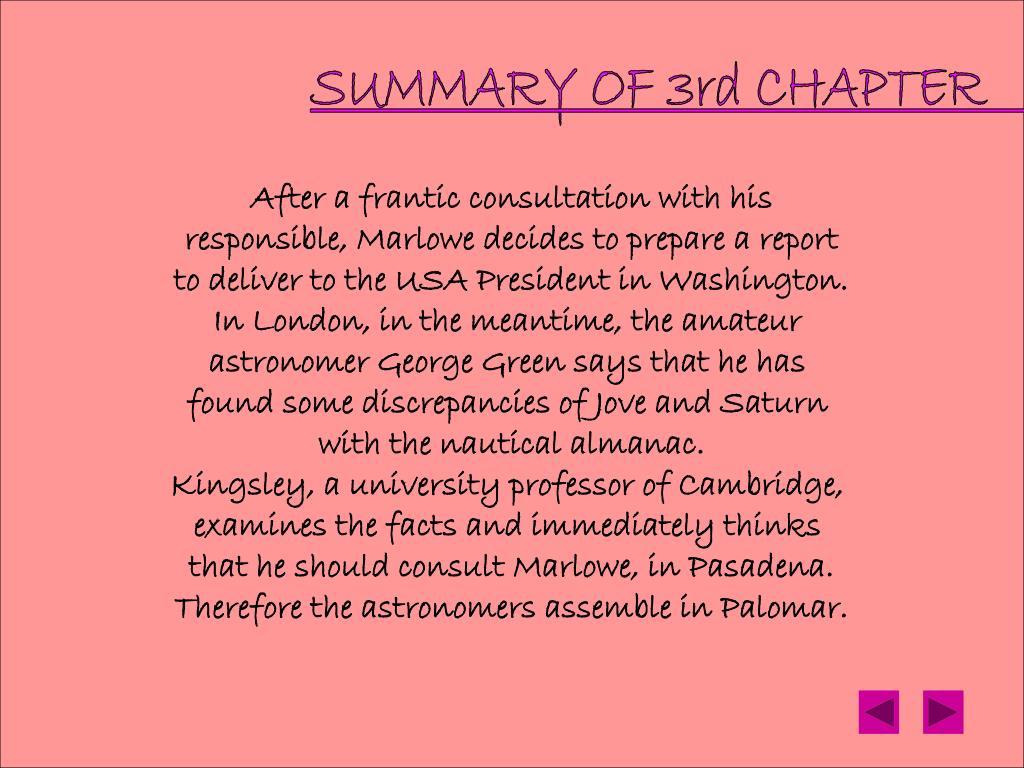 SUMMARY OF 3rd CHAPTER

After a frantic consultation with his responsible, Marlowe decides to prepare a report to deliver to the USA President in Washington. In London, in the meantime, the amateur astronomer George Green says that he has found some discrepancies of Jove and Saturn with the nautical almanac.
Kingsley, a university professor of Cambridge, examines the facts and immediately thinks that he should consult Marlowe, in Pasadena. Therefore the astronomers assemble in Palomar.